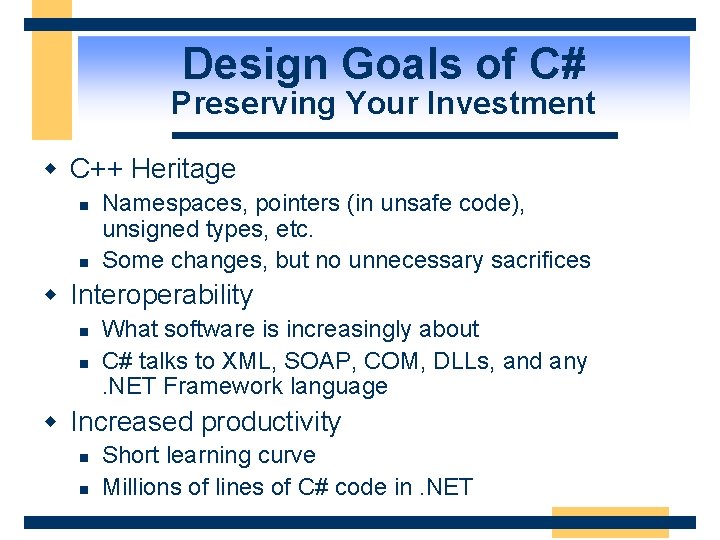 Design Goals of C#
Preserving Your Investment

- C++ Heritage
  - Namespaces, pointers (in unsafe code), unsigned types, etc.
  - Some changes, but no unnecessary sacrifices
- Interoperability
  - What software is increasingly about
  - C# talks to XML, SOAP, COM, DLLs, and any .NET Framework language
- Increased productivity
  - Short learning curve
  - Millions of lines of C# code in .NET